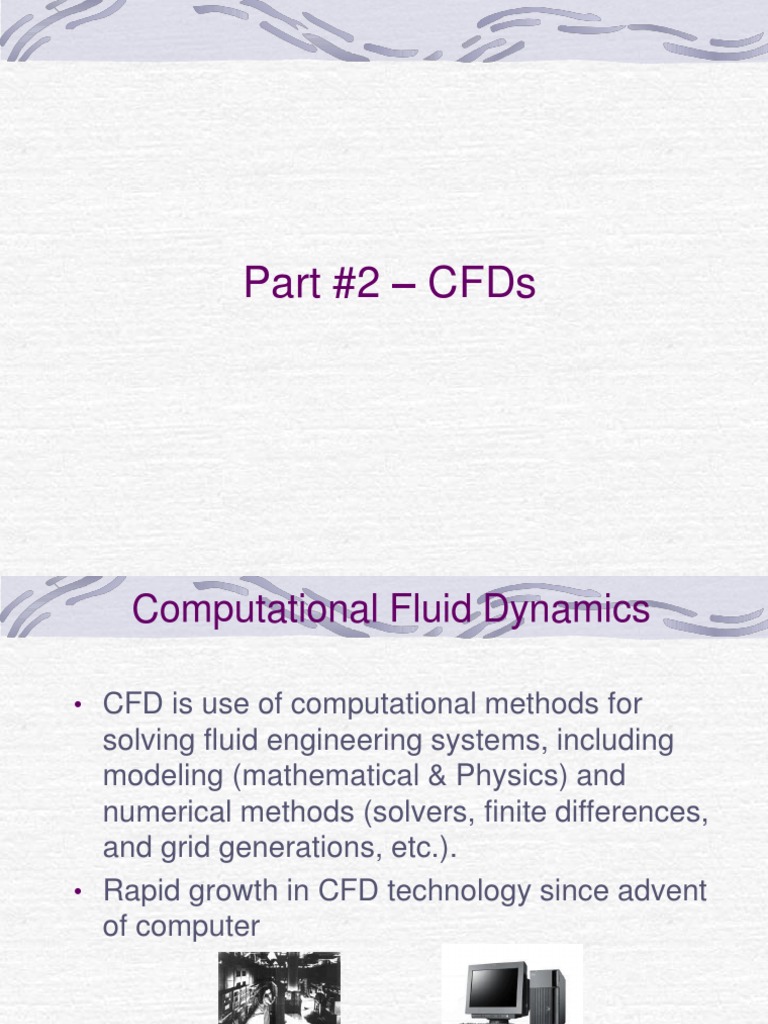 Part #2 – CFDs

Computational Fluid Dynamics

• CFD is use of computational methods for solving fluid engineering systems, including modeling (mathematical & Physics) and numerical methods (solvers, finite differences, and grid generations, etc.).
• Rapid growth in CFD technology since advent of computer